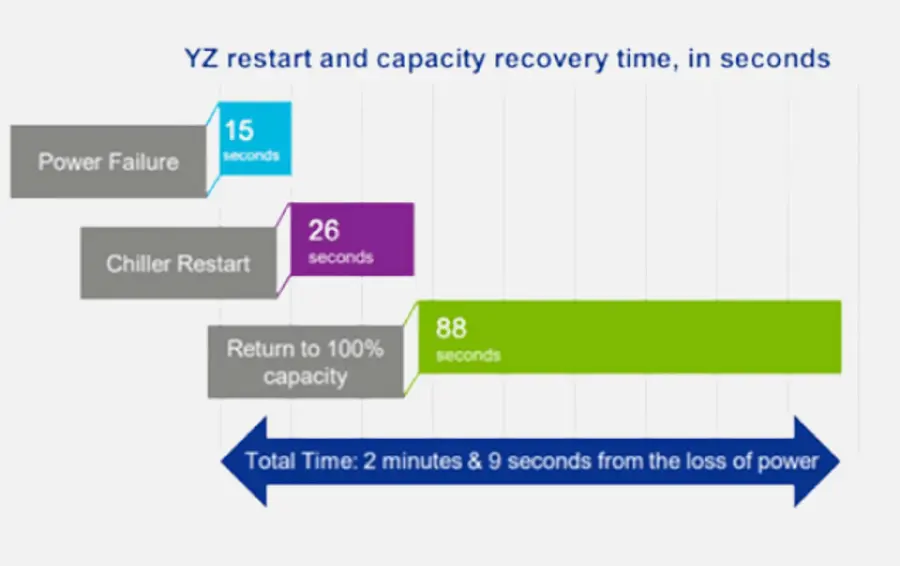 YZ restart and capacity recovery time, in seconds

Power Failure

15
seconds

Chiller Restart

26
seconds

Return to 100% capacity

88
seconds

Total Time: 2 minutes & 9 seconds from the loss of power